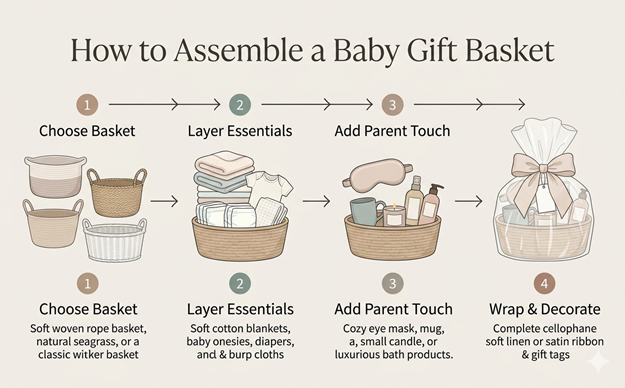 How to Assemble a Baby Gift Basket

1

Choose Basket

2

Layer Essentials

3

Add Parent Touch

1

Choose Basket

Soft woven rope basket, natural seagrass, or a classic witker basket

2

Layer Essentials

Soft cotton blankets, baby onesies, diapers, and & burp cloths

3

Add Parent Touch

Cozy eye mask, mug, a, small candle, or luxurious bath products.

4

Wrap & Decorate

Complete cellophane soft linen or satin ribbon & gift tags